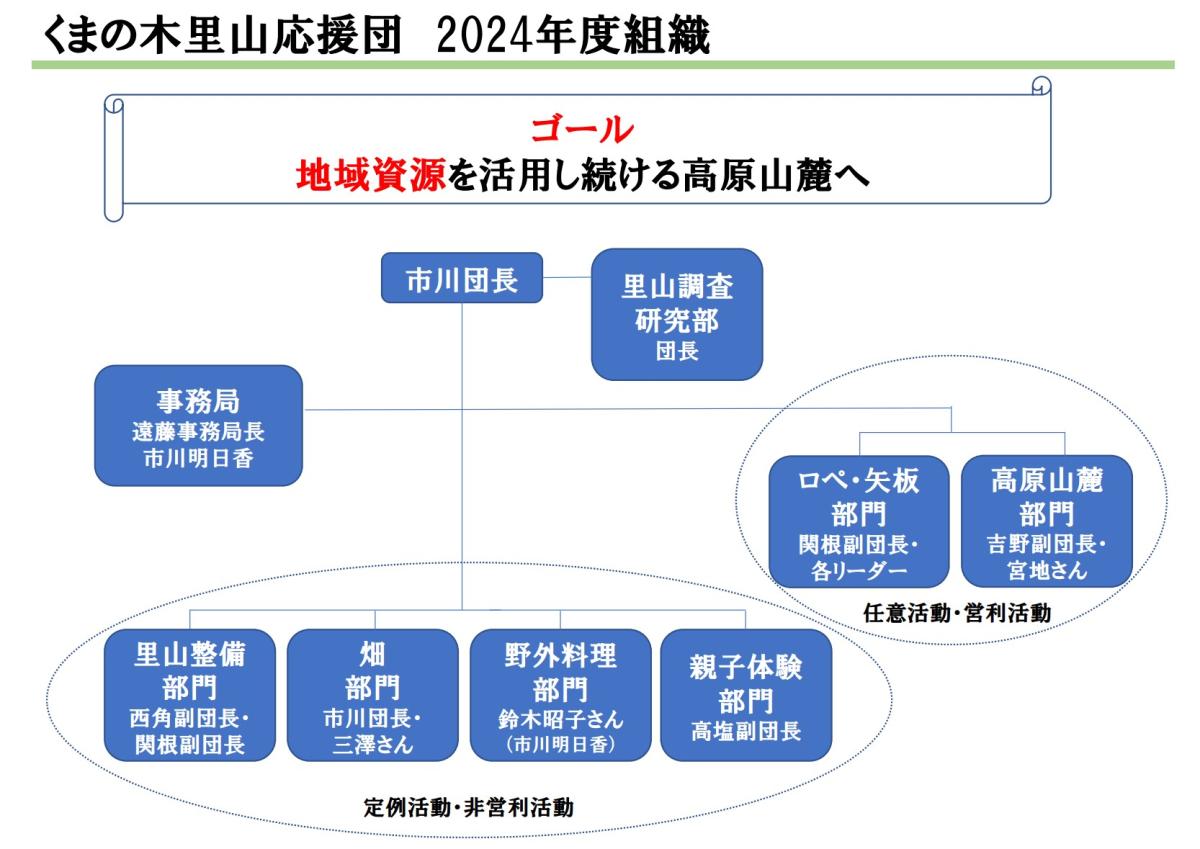 くまの木里山応援団　2024年度組織

ゴール
地域資源を活用し続ける高原山麓へ

市川団長

里山調査
研究部
団長

事務局
遠藤事務局長
市川明日香

ロペ・矢板
部門
関根副団長・
各リーダー

高原山麓
部門
吉野副団長・
宮地さん

任意活動・営利活動

里山整備
部門
西角副団長・
関根副団長

畑
部門
市川団長・
三澤さん

野外料理
部門
鈴木昭子さん
（市川明日香）

親子体験
部門
高塩副団長

定例活動・非営利活動